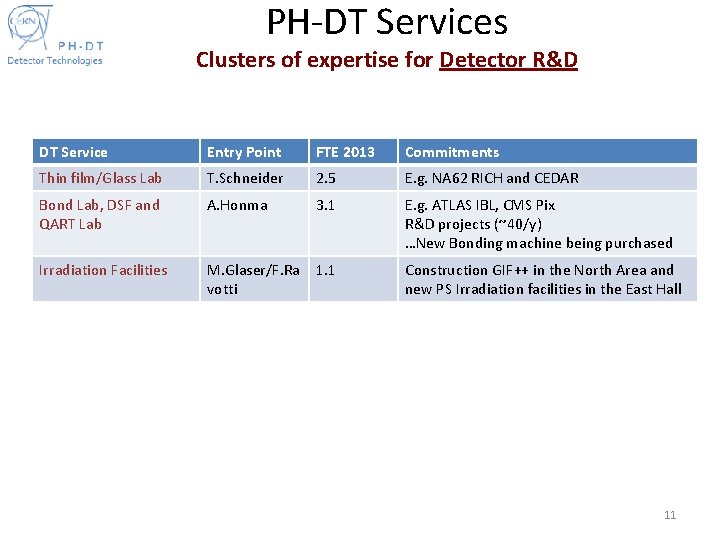 CERN
PH-DT
Detector Technologies

PH-DT Services

Clusters of expertise for Detector R&D

| DT Service | Entry Point | FTE 2013 | Commitments |
|---|---|---|---|
| Thin film/Glass Lab | T.Schneider | 2.5 | E.g. NA62 RICH and CEDAR |
| Bond Lab, DSF and QART Lab | A.Honma | 3.1 | E.g. ATLAS IBL, CMS Pix R&D projects (~40/y) …New Bonding machine being purchased |
| Irradiation Facilities | M.Glaser/F.Ravotti | 1.1 | Construction GIF++ in the North Area and new PS Irradiation facilities in the East Hall |

11